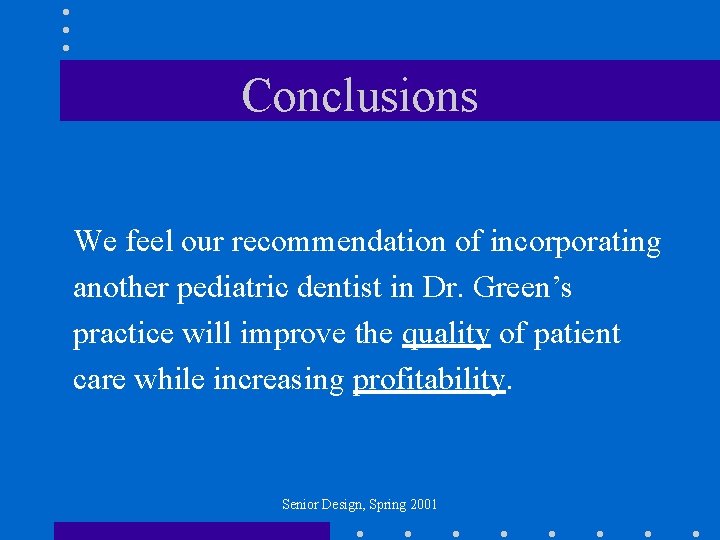 Conclusions

We feel our recommendation of incorporating another pediatric dentist in Dr. Green’s practice will improve the quality of patient care while increasing profitability.

Senior Design, Spring 2001